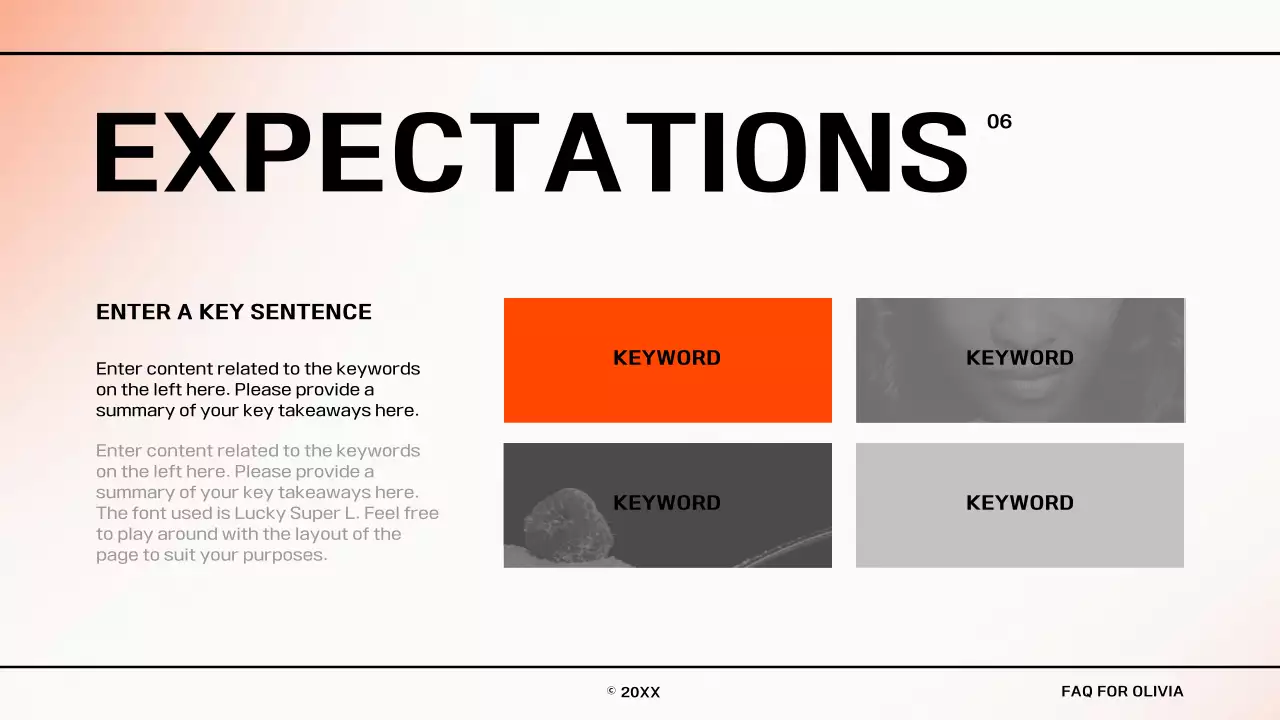 EXPECTATIONS 06

ENTER A KEY SENTENCE

Enter content related to the keywords on the left here. Please provide a summary of your key takeaways here.

Enter content related to the keywords on the left here. Please provide a summary of your key takeaways here. The font used is Lucky Super L. Feel free to play around with the layout of the page to suit your purposes.

KEYWORD

KEYWORD

KEYWORD

KEYWORD

© 20XX

FAQ FOR OLIVIA